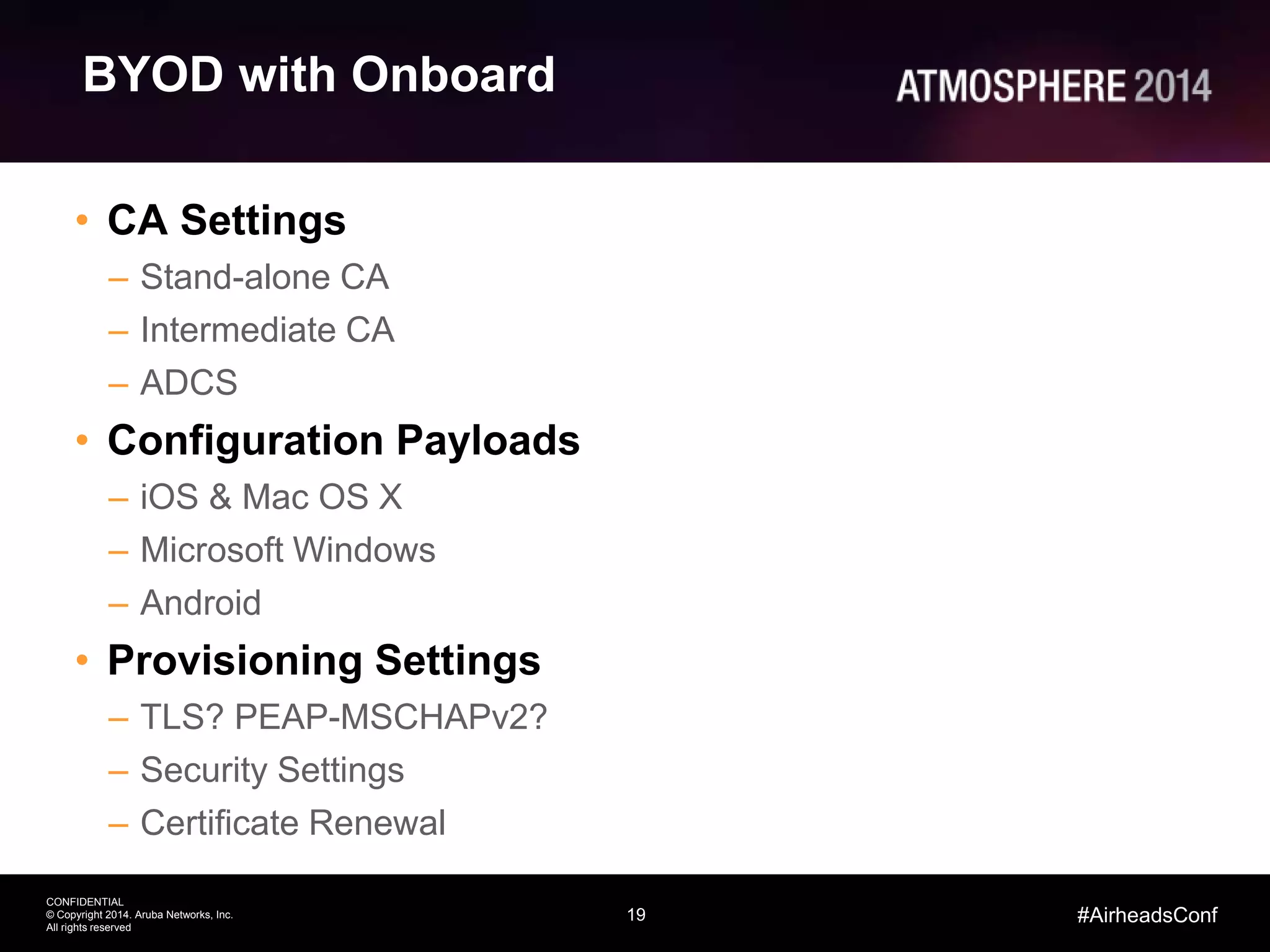 BYOD with Onboard

ATMOSPHERE 2014

• CA Settings
– Stand-alone CA
– Intermediate CA
– ADCS
• Configuration Payloads
– iOS & Mac OS X
– Microsoft Windows
– Android
• Provisioning Settings
– TLS? PEAP-MSCHAPv2?
– Security Settings
– Certificate Renewal

CONFIDENTIAL
© Copyright 2014. Aruba Networks, Inc.
All rights reserved

19

#AirheadsConf